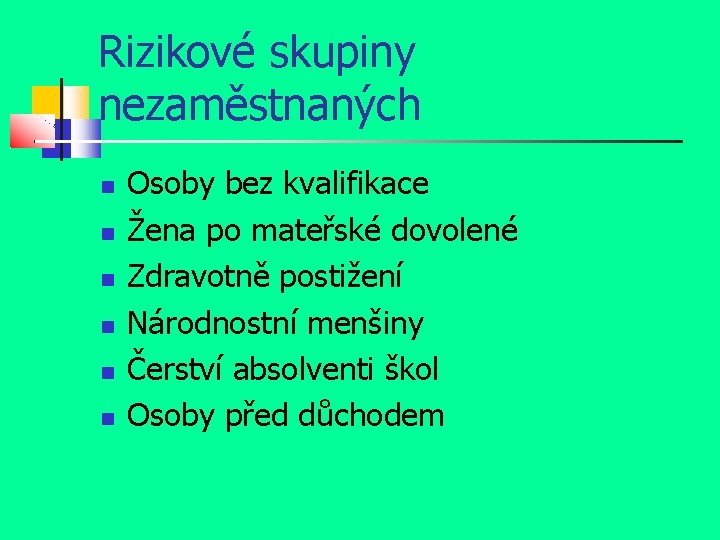 Rizikové skupiny nezaměstnaných

- Osoby bez kvalifikace
- Žena po mateřské dovolené
- Zdravotně postižení
- Národnostní menšiny
- Čerství absolventi škol
- Osoby před důchodem